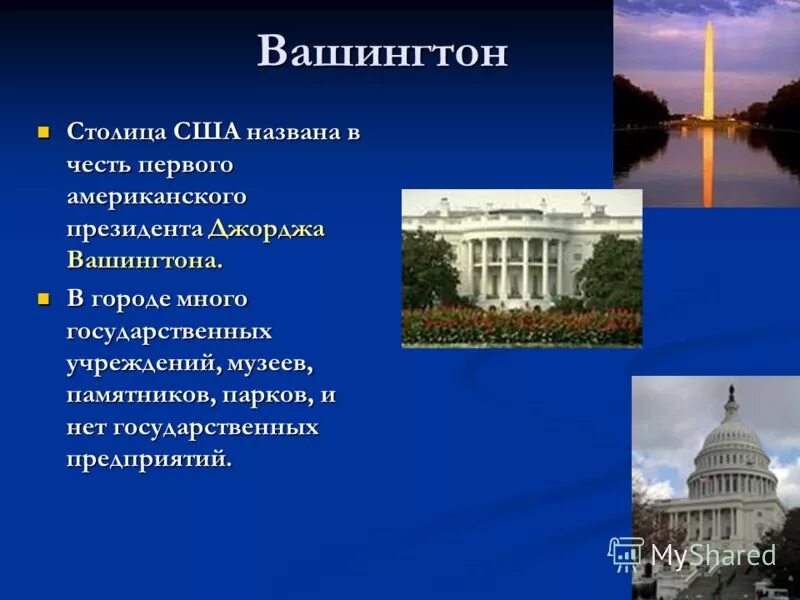 Вашингтон

Столица США названа в честь первого американского президента Джорджа Вашингтона.

В городе много государственных учреждений, музеев, памятников, парков, и нет государственных предприятий.

MyShared